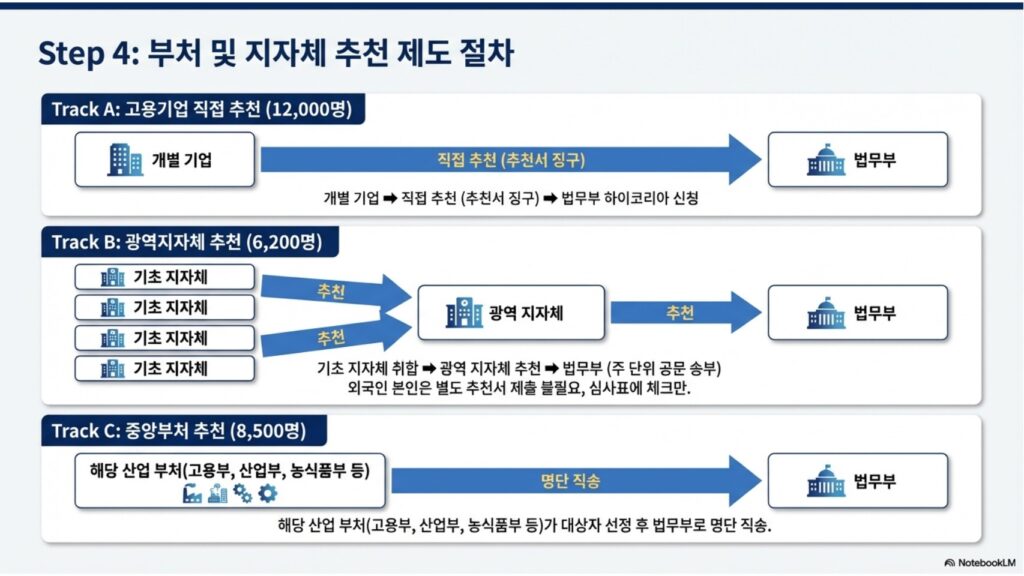 Step 4: 부처 및 지자체 추천 제도 절차

Track A: 고용기업 직접 추천 (12,000명)

개별 기업

직접 추천 (추천서 징구)

법무부

개별 기업 ➡ 직접 추천 (추천서 징구) ➡ 법무부 하이코리아 신청

Track B: 광역지자체 추천 (6,200명)

기초 지자체

기초 지자체

기초 지자체

기초 지자체

추천

추천

광역 지자체

추천

법무부

기초 지자체 취합 ➡ 광역 지자체 추천 ➡ 법무부 (주 단위 공문 송부)
외국인 본인은 별도 추천서 제출 불필요, 심사표에 체크만.

Track C: 중앙부처 추천 (8,500명)

해당 산업 부처(고용부, 산업부, 농식품부 등)

명단 직송

법무부

해당 산업 부처(고용부, 산업부, 농식품부 등)가 대상자 선정 후 법무부로 명단 직송.

NotebookLM